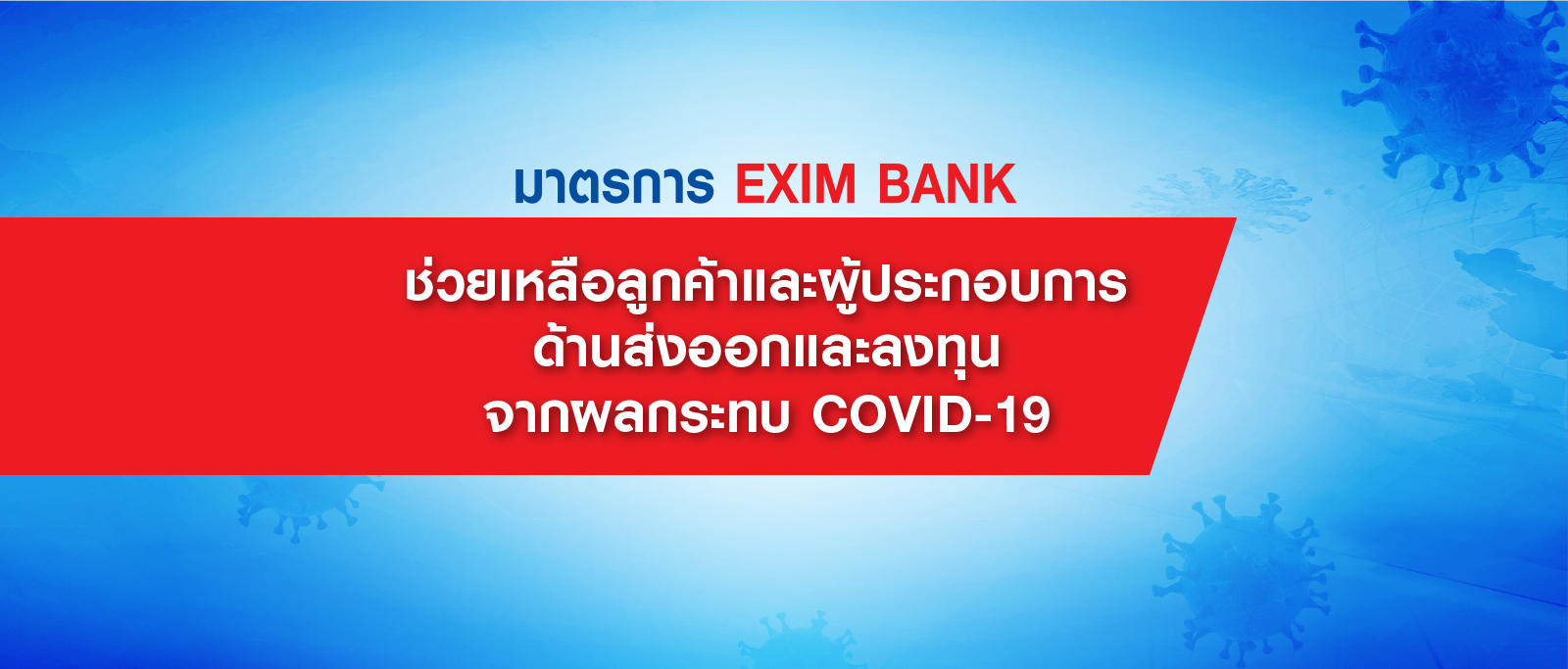 มาตรการ EXIM BANK

ช่วยเหลือลูกค้าและผู้ประกอบการ
ด้านส่งออกและลงทุน
จากผลกระทบ COVID-19